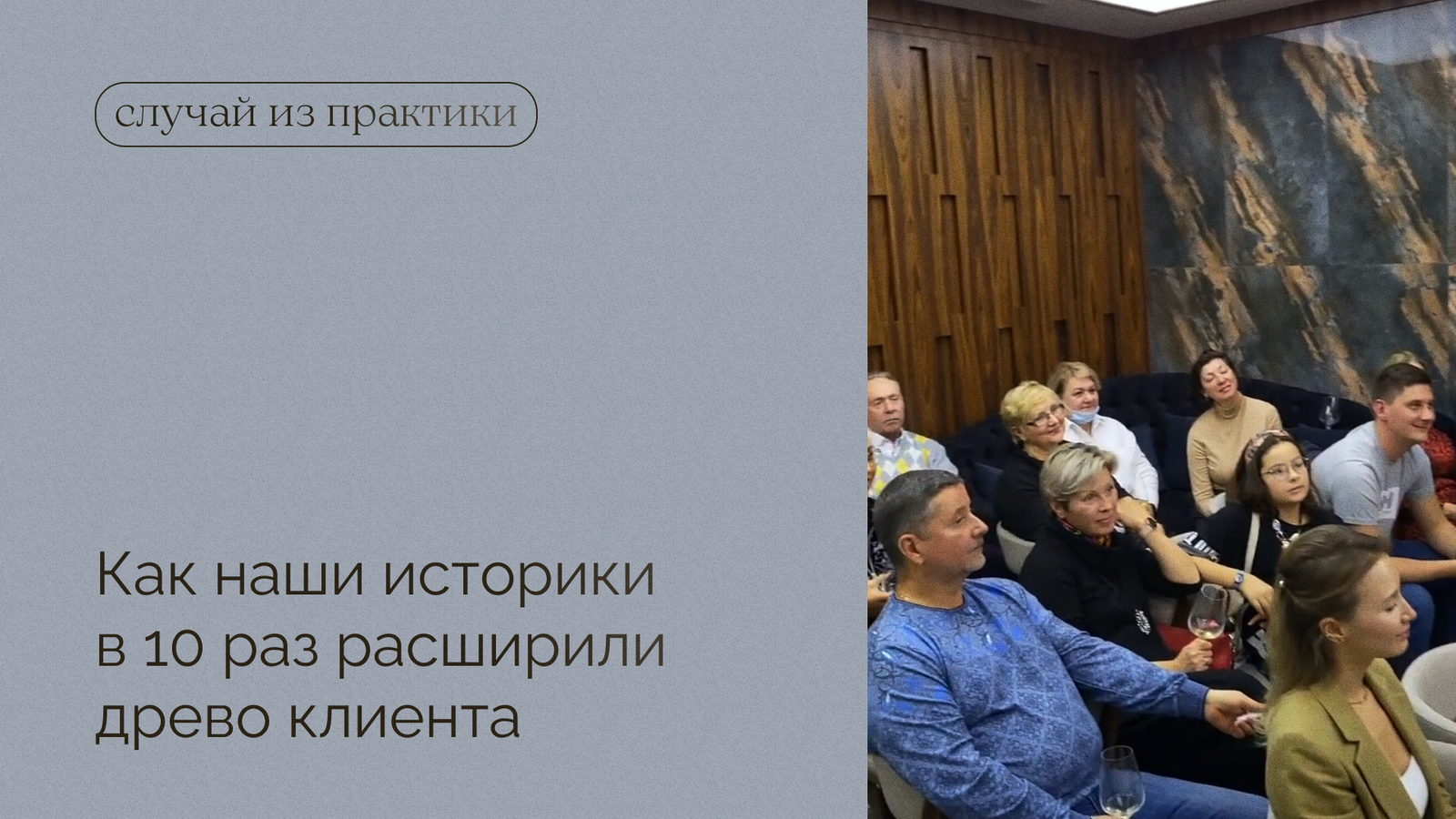 случай из практики

Как наши историки в 10 раз расширили древо клиента